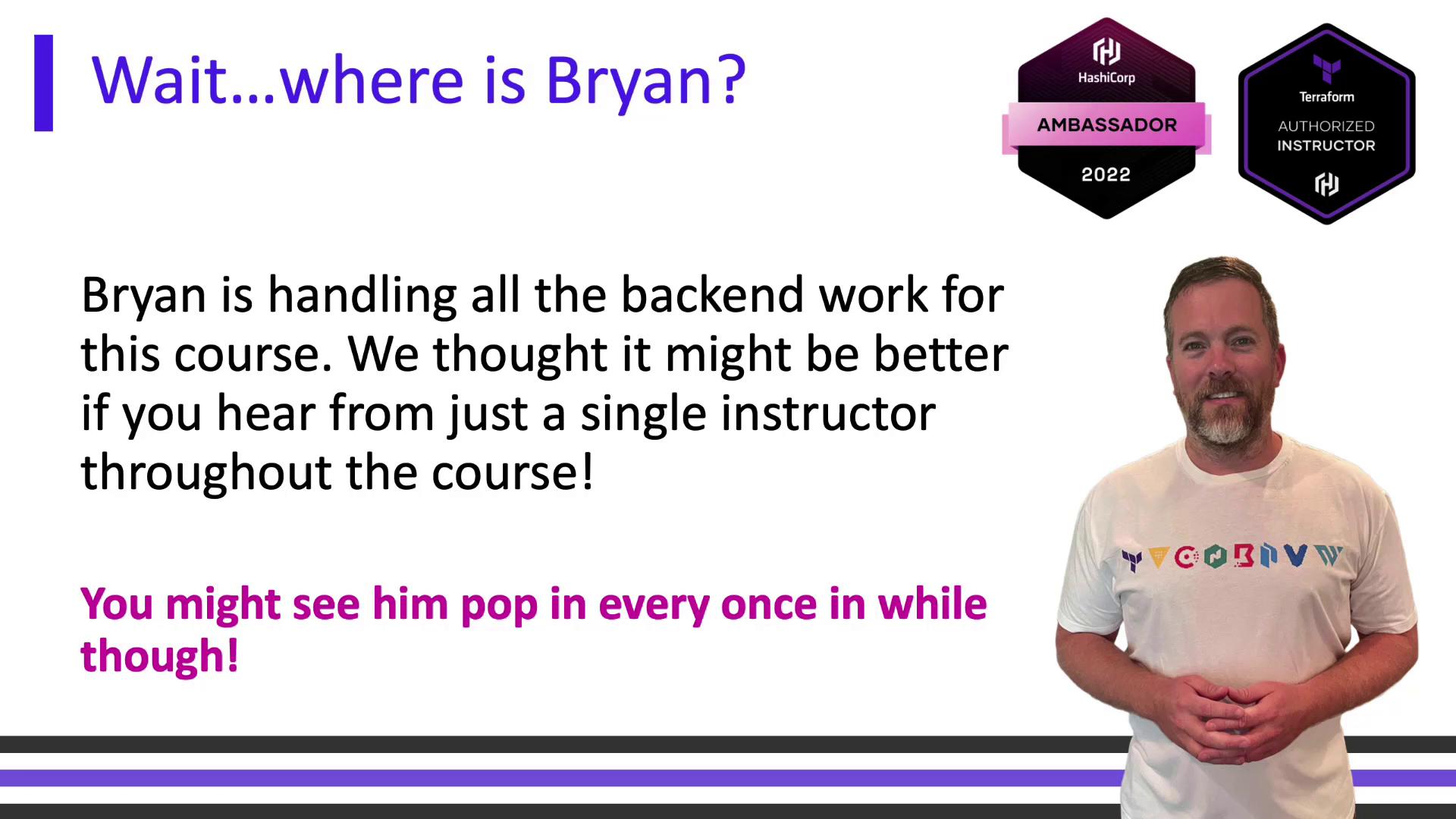 Wait…where is Bryan?

HashiCorp
AMBASSADOR
2022

Terraform
AUTHORIZED
INSTRUCTOR

Bryan is handling all the backend work for this course. We thought it might be better if you hear from just a single instructor throughout the course!

You might see him pop in every once in while though!